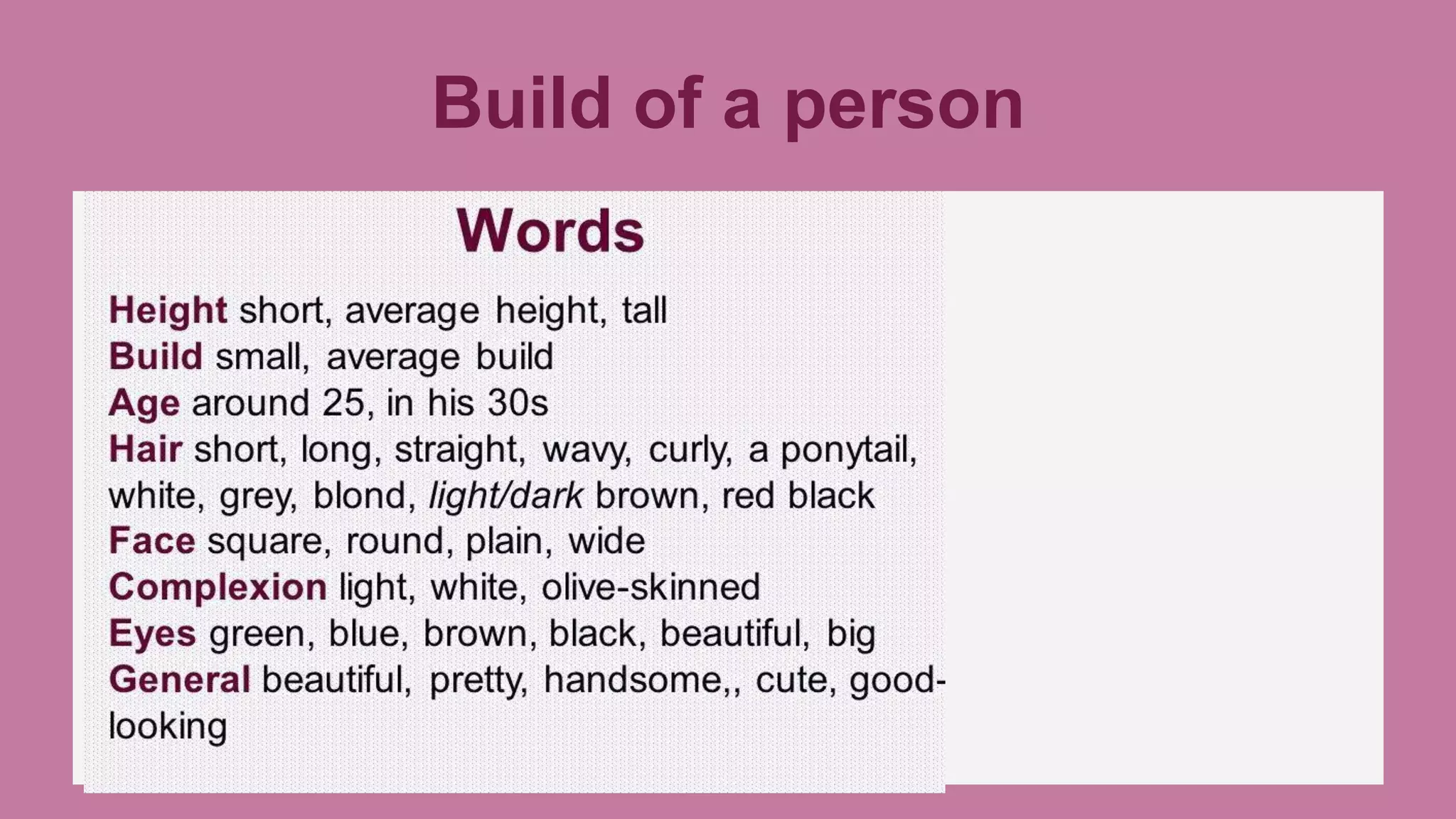 Build of a person

Words

Height short, average height, tall
Build small, average build
Age around 25, in his 30s
Hair short, long, straight, wavy, curly, a ponytail, white, grey, blond, light/dark brown, red black
Face square, round, plain, wide
Complexion light, white, olive-skinned
Eyes green, blue, brown, black, beautiful, big
General beautiful, pretty, handsome,, cute, good-looking